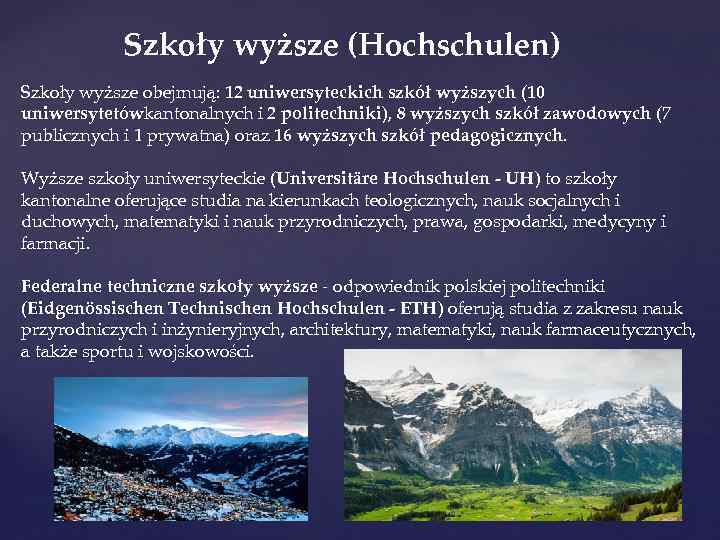 Szkoły wyższe (Hochschulen)

Szkoły wyższe obejmują: 12 uniwersyteckich szkół wyższych (10 uniwersytetówkantonalnych i 2 politechniki), 8 wyższych szkół zawodowych (7 publicznych i 1 prywatna) oraz 16 wyższych szkół pedagogicznych.

Wyższe szkoły uniwersyteckie (Universitäre Hochschulen - UH) to szkoły kantonalne oferujące studia na kierunkach teologicznych, nauk socjalnych i duchowych, matematyki i nauk przyrodniczych, prawa, gospodarki, medycyny i farmacji.

Federalne techniczne szkoły wyższe - odpowiednik polskiej politechniki (Eidgenössischen Technischen Hochschulen - ETH) oferują studia z zakresu nauk przyrodniczych i inżynieryjnych, architektury, matematyki, nauk farmaceutycznych, a także sportu i wojskowości.